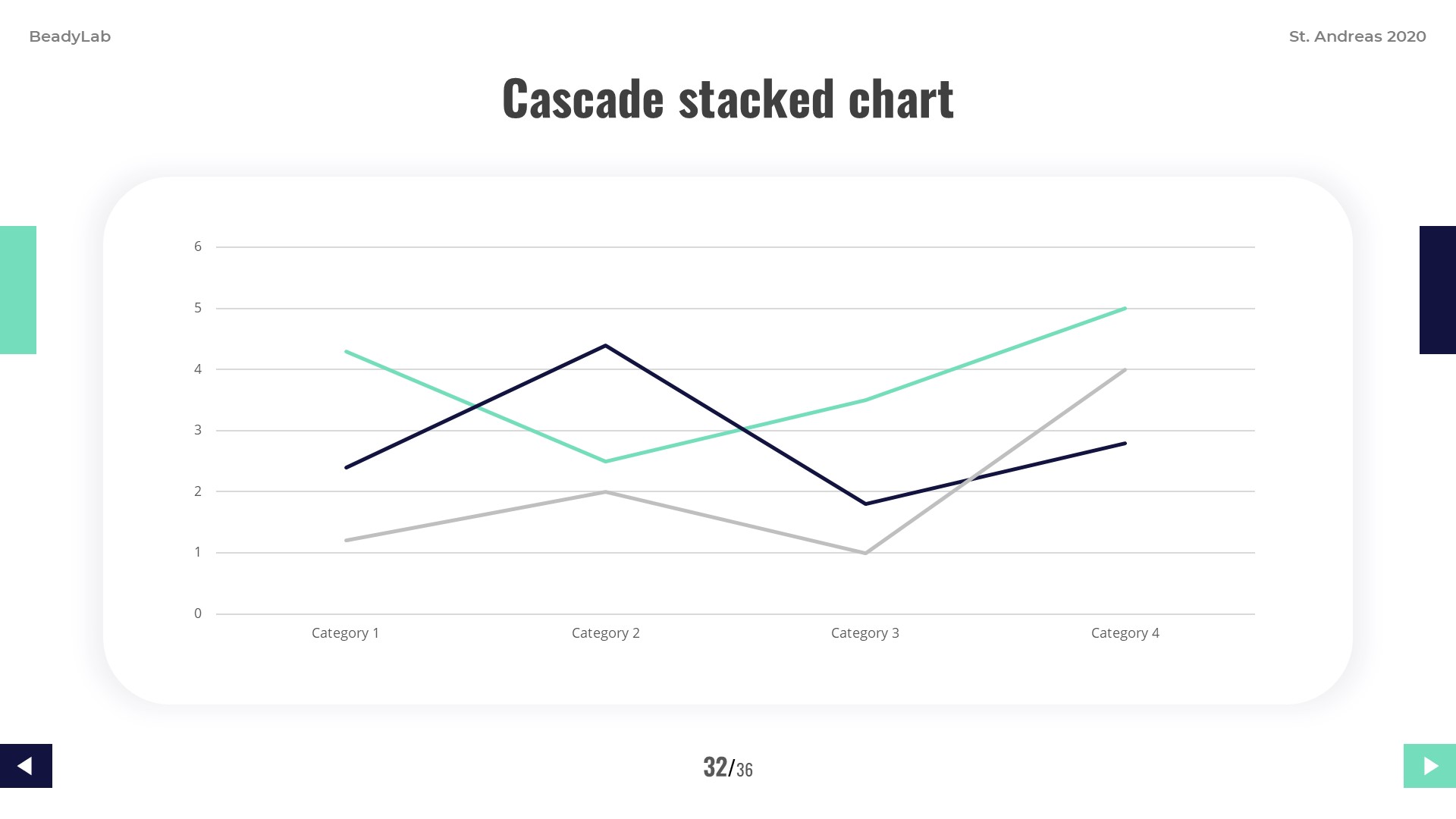 BeadyLab

St. Andreas 2020

Cascade stacked chart

6
5
4
3
2
1
0

Category 1
Category 2
Category 3
Category 4

32/36